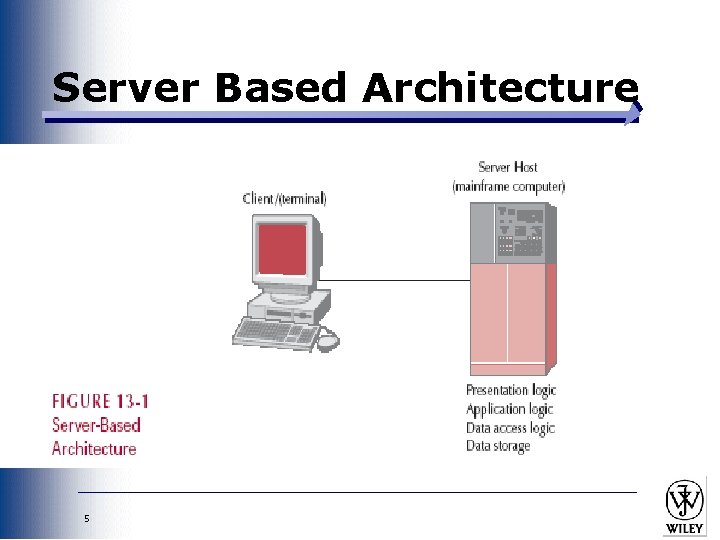 Server Based Architecture

Client/(terminal)

Server Host
(mainframe computer)

Presentation logic
Application logic
Data access logic
Data storage

FIGURE 13-1
Server-Based
Architecture

5

WILEY